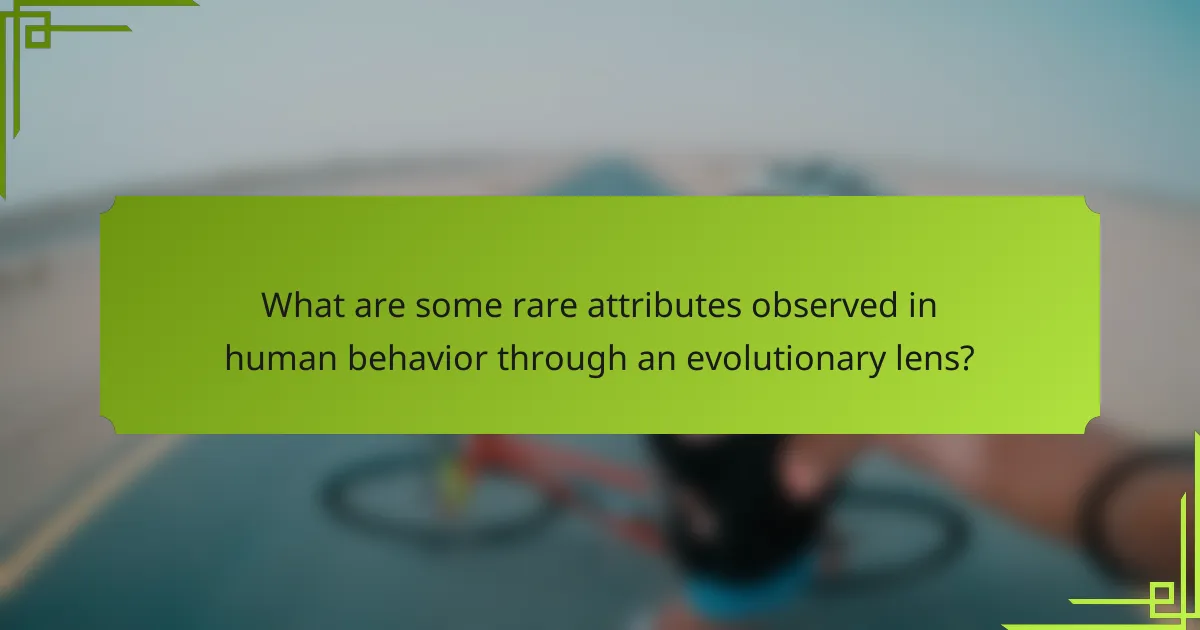 What are some rare attributes observed in human behavior through an evolutionary lens?